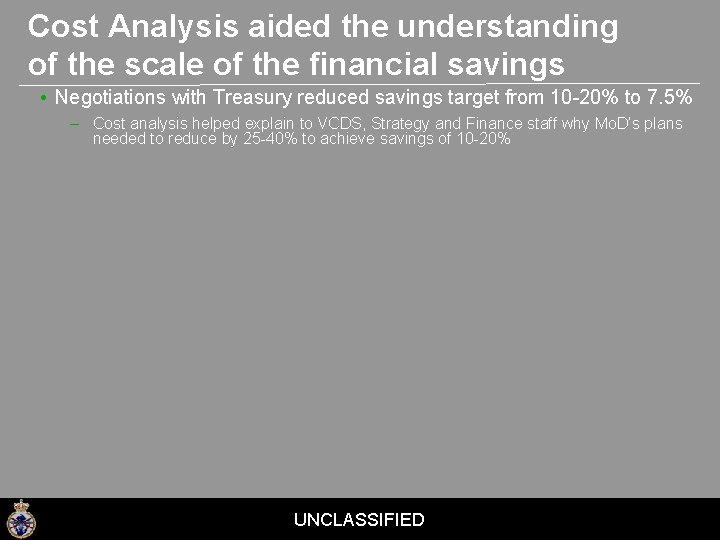 Cost Analysis aided the understanding of the scale of the financial savings

• Negotiations with Treasury reduced savings target from 10-20% to 7.5%

– Cost analysis helped explain to VCDS, Strategy and Finance staff why MoD's plans needed to reduce by 25-40% to achieve savings of 10-20%

UNCLASSIFIED